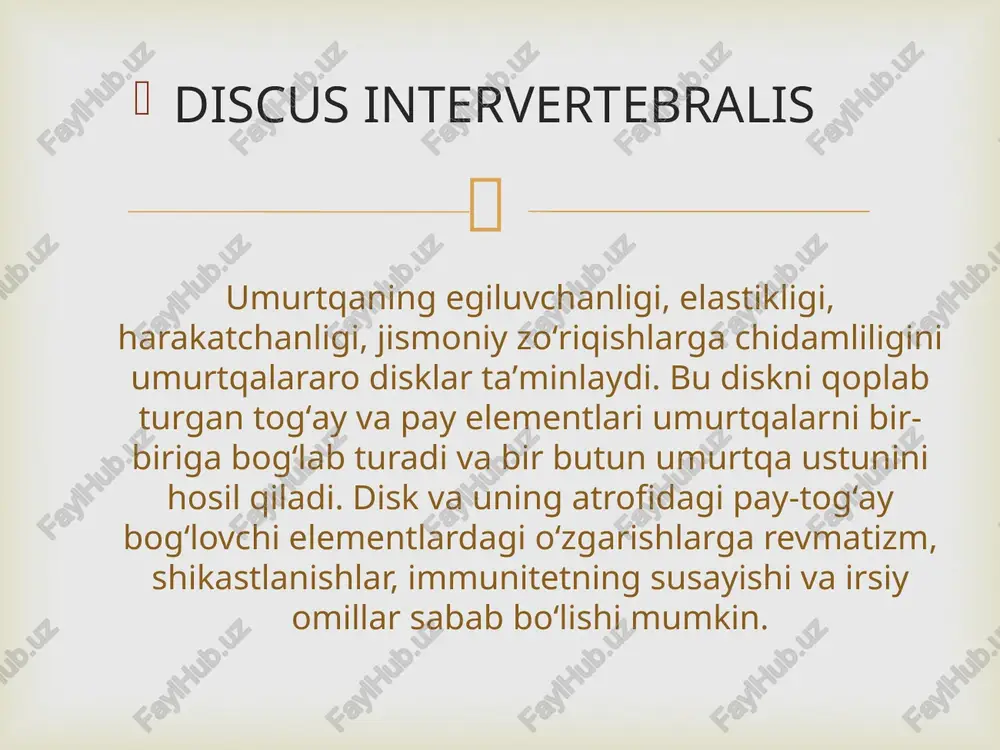 DISCUS INTERVERTEBRALIS

Umurtqaning egiluvchanligi, elastikligi, harakatchanligi, jismoniy zo‘riqishlarga chidamliligini umurtqalararo disklar ta’minlaydi. Bu diskni qoplab turgan tog‘ay va pay elementlari umurtqalarni bir-biriga bog‘lab turadi va bir butun umurtqa ustunini hosil qiladi. Disk va uning atrofidagi pay-tog‘ay bog‘lovchi elementlardagi o‘zgarishlarga revmatizm, shikastlanishlar, immunitetning susayishi va irsiy omillar sabab bo‘lishi mumkin.

FaylHub.uz